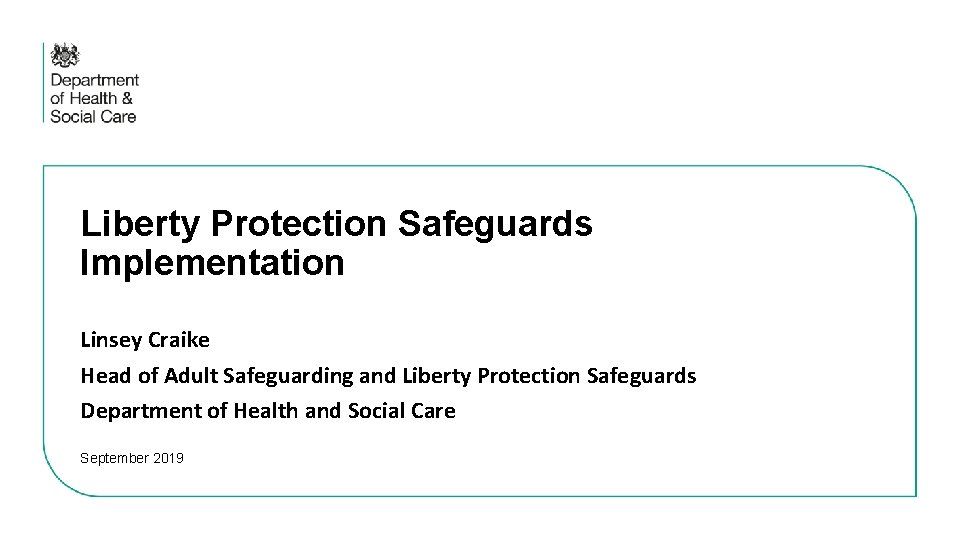 Department of Health & Social Care

Liberty Protection Safeguards Implementation

Linsey Craike

Head of Adult Safeguarding and Liberty Protection Safeguards

Department of Health and Social Care

September 2019